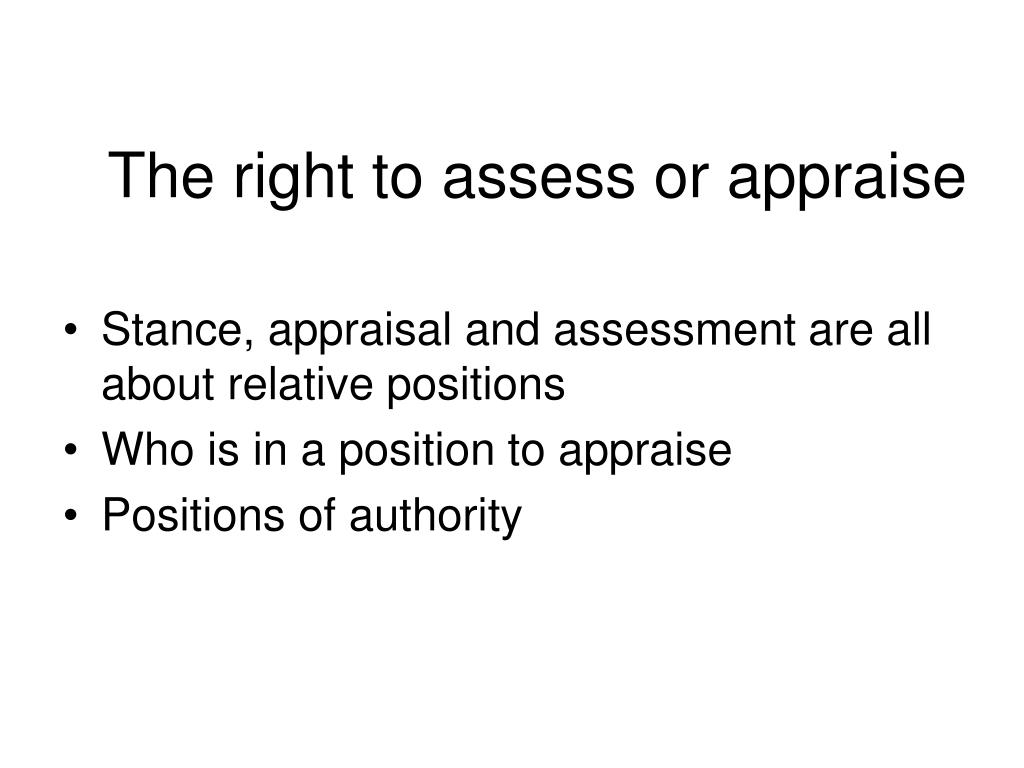 The right to assess or appraise

• Stance, appraisal and assessment are all about relative positions
• Who is in a position to appraise
• Positions of authority